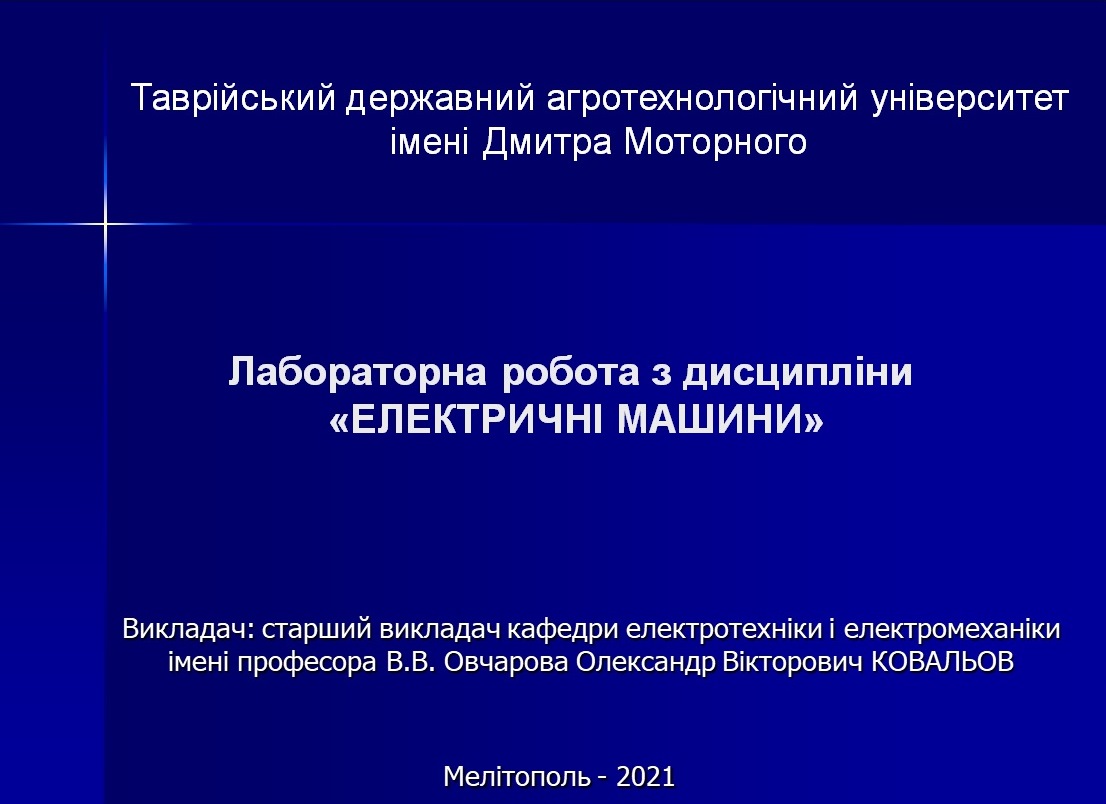 Таврійський державний агротехнологічний університет імені Дмитра Моторного

Лабораторна робота з дисципліни «ЕЛЕКТРИЧНІ МАШИНИ»

Викладач: старший викладач кафедри електротехніки і електромеханіки імені професора В.В. Овчарова Олександр Вікторович КОВАЛЬОВ

Мелітополь - 2021